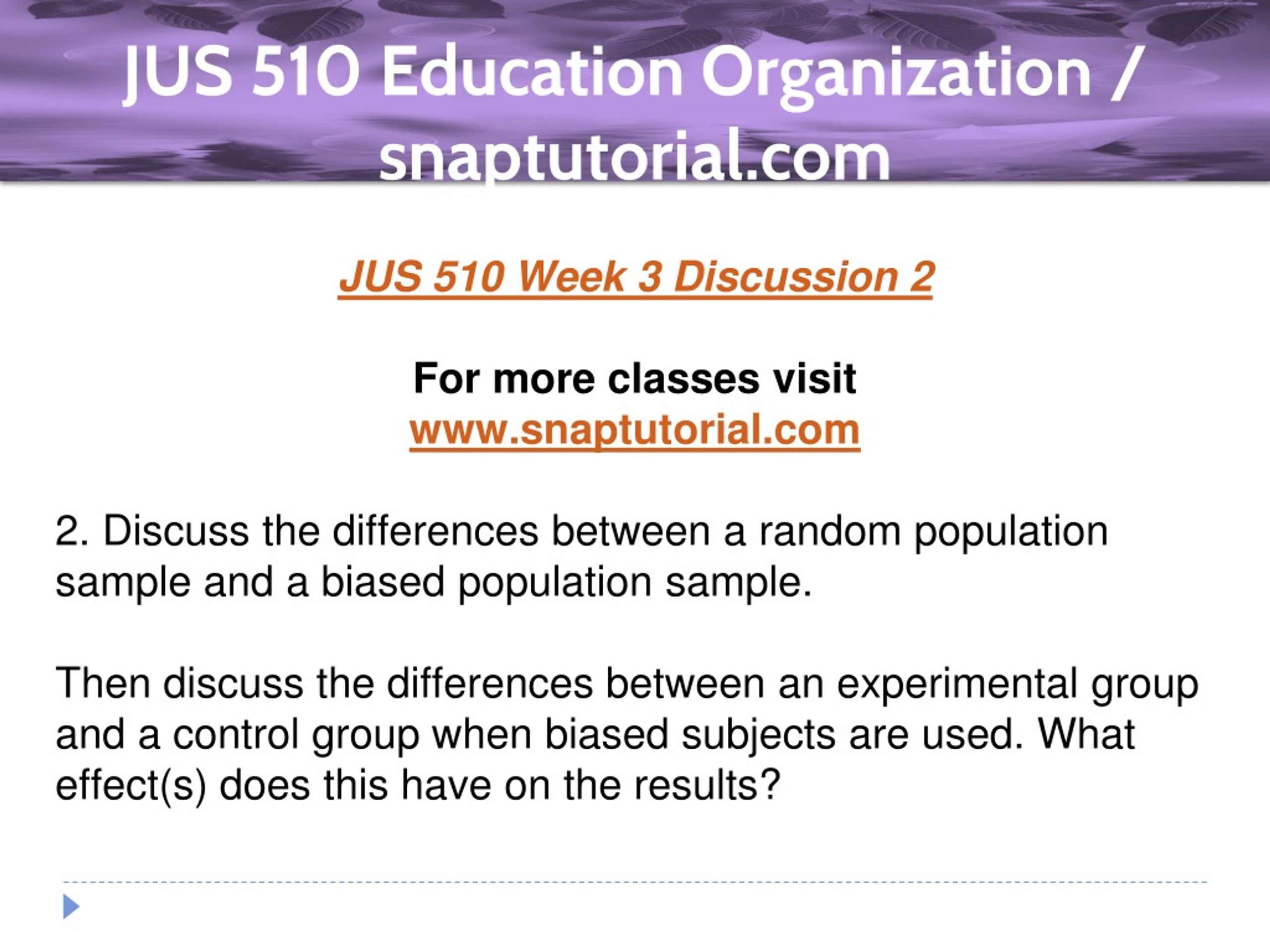 JUS 510 Education Organization / snaptutorial.com

JUS 510 Week 3 Discussion 2

For more classes visit
www.snaptutorial.com

2. Discuss the differences between a random population sample and a biased population sample.

Then discuss the differences between an experimental group and a control group when biased subjects are used. What effect(s) does this have on the results?